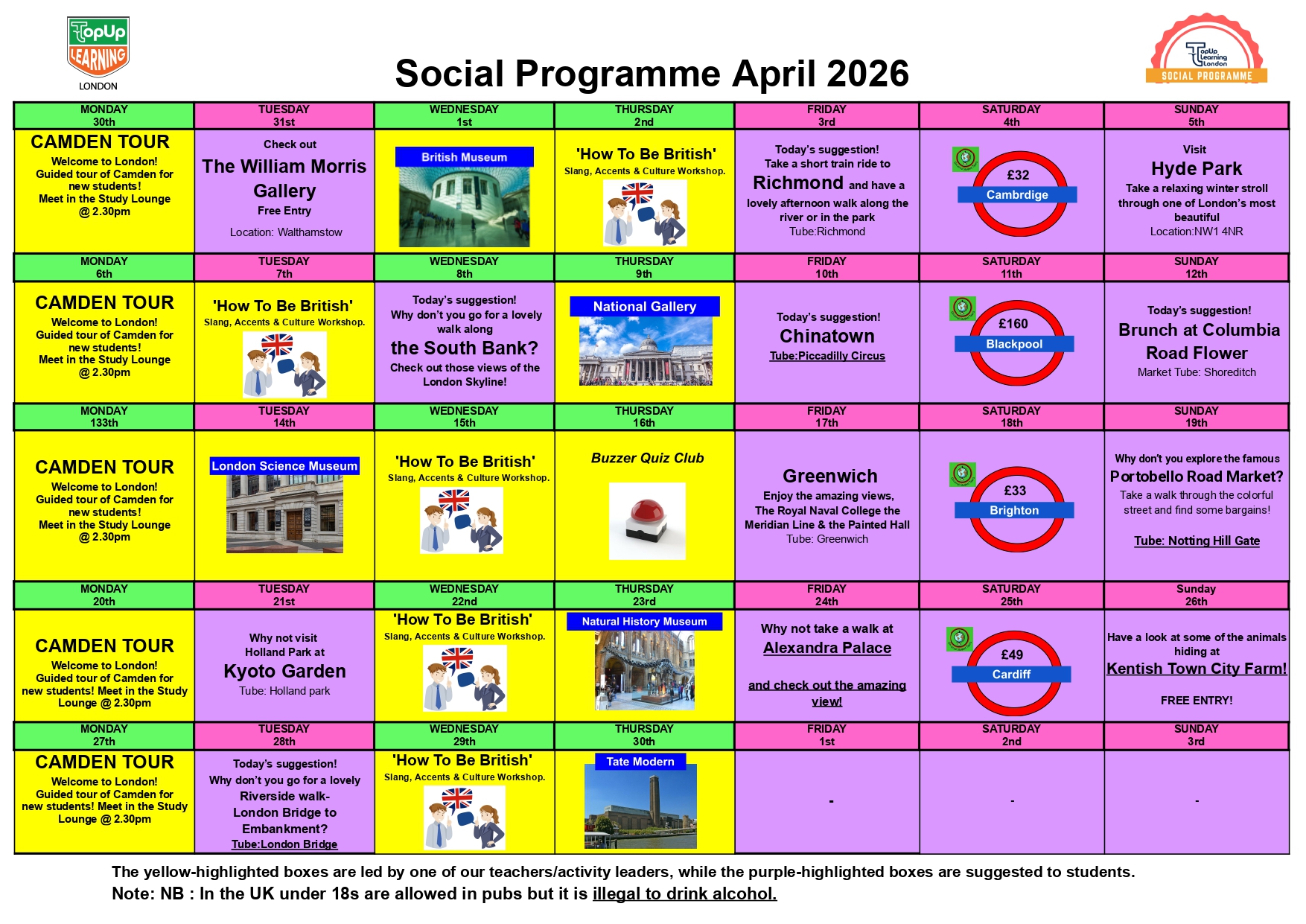 TopUp LEARNING LONDON

Social Programme April 2026

TopUp Learning London SOCIAL PROGRAMME

| MONDAY 30th | TUESDAY 31st | WEDNESDAY 1st | THURSDAY 2nd | FRIDAY 3rd | SATURDAY 4th | SUNDAY 5th |
|---|---|---|---|---|---|---|
| CAMDEN TOUR Welcome to London! Guided tour of Camden for new students! Meet in the Study Lounge @ 2.30pm | Check out The William Morris Gallery Free Entry Location: Walthamstow | British Museum | 'How To Be British' Slang, Accents & Culture Workshop. | Today's suggestion! Take a short train ride to Richmond and have a lovely afternoon walk along the river or in the park Tube:Richmond | £32 Cambrdige | Visit Hyde Park Take a relaxing winter stroll through one of London's most beautiful Location:NW1 4NR |
| MONDAY 6th | TUESDAY 7th | WEDNESDAY 8th | THURSDAY 9th | FRIDAY 10th | SATURDAY 11th | SUNDAY 12th |
| CAMDEN TOUR Welcome to London! Guided tour of Camden for new students! Meet in the Study Lounge @ 2.30pm | 'How To Be British' Slang, Accents & Culture Workshop. | Today's suggestion! Why don't you go for a lovely walk along the South Bank? Check out those views of the London Skyline! | National Gallery | Today's suggestion! Chinatown Tube:Piccadilly Circus | £160 Blackpool | Today's suggestion! Brunch at Columbia Road Flower Market Tube: Shoreditch |
| MONDAY 133th | TUESDAY 14th | WEDNESDAY 15th | THURSDAY 16th | FRIDAY 17th | SATURDAY 18th | SUNDAY 19th |
| CAMDEN TOUR Welcome to London! Guided tour of Camden for new students! Meet in the Study Lounge @ 2.30pm | London Science Museum | 'How To Be British' Slang, Accents & Culture Workshop. | Buzzer Quiz Club | Greenwich Enjoy the amazing views, The Royal Naval College the Meridian Line & the Painted Hall Tube: Greenwich | £33 Brighton | Why don't you explore the famous Portobello Road Market? Take a walk through the colorful street and find some bargains! Tube: Notting Hill Gate |
| MONDAY 20th | TUESDAY 21st | WEDNESDAY 22nd | THURSDAY 23rd | FRIDAY 24th | SATURDAY 25th | Sunday 26th |
| CAMDEN TOUR Welcome to London! Guided tour of Camden for new students! Meet in the Study Lounge @ 2.30pm | Why not visit Holland Park at Kyoto Garden Tube: Holland park | 'How To Be British' Slang, Accents & Culture Workshop. | Natural History Museum | Why not take a walk at Alexandra Palace and check out the amazing view! | £49 Cardiff | Have a look at some of the animals hiding at Kentish Town City Farm! FREE ENTRY! |
| MONDAY 27th | TUESDAY 28th | WEDNESDAY 29th | THURSDAY 30th | FRIDAY 1st | SATURDAY 2nd | SUNDAY 3rd |
| CAMDEN TOUR Welcome to London! Guided tour of Camden for new students! Meet in the Study Lounge @ 2.30pm | Today's suggestion! Why don't you go for a lovely Riverside walk- London Bridge to Embankment? Tube:London Bridge | 'How To Be British' Slang, Accents & Culture Workshop. | Tate Modern | - | - | - |

The yellow-highlighted boxes are led by one of our teachers/activity leaders, while the purple-highlighted boxes are suggested to students.
Note: NB : In the UK under 18s are allowed in pubs but it is illegal to drink alcohol.